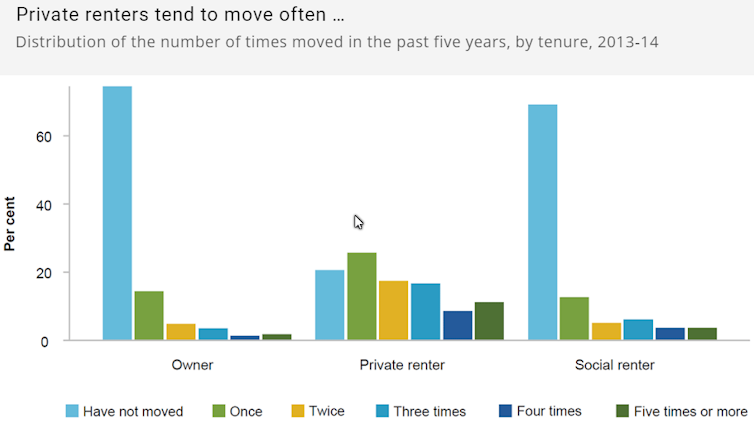 Private renters tend to move often ...
Distribution of the number of times moved in the past five years, by tenure, 2013-14

Per cent

60
40
20
0

Owner
Private renter
Social renter

Have not moved
Once
Twice
Three times
Four times
Five times or more